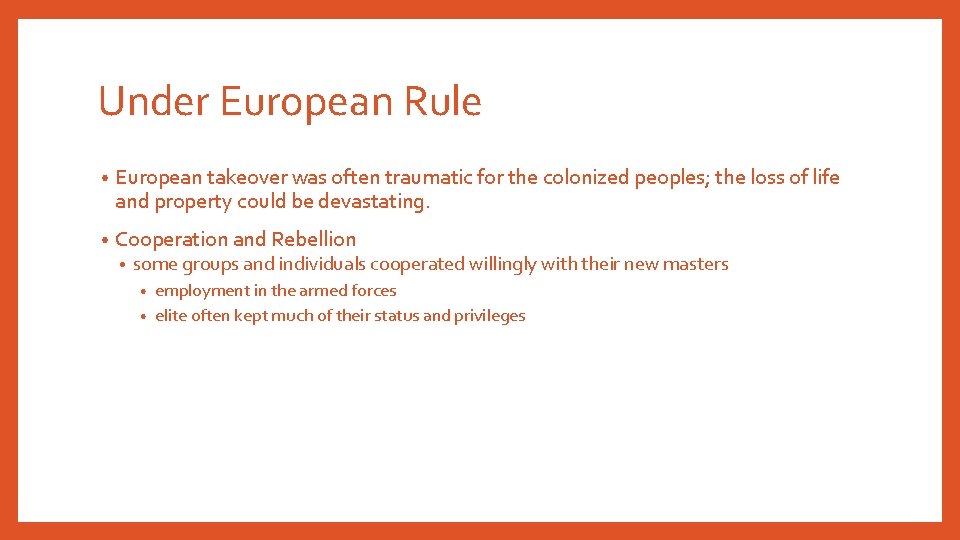 Under European Rule

• European takeover was often traumatic for the colonized peoples; the loss of life and property could be devastating.

• Cooperation and Rebellion
  • some groups and individuals cooperated willingly with their new masters
    • employment in the armed forces
    • elite often kept much of their status and privileges